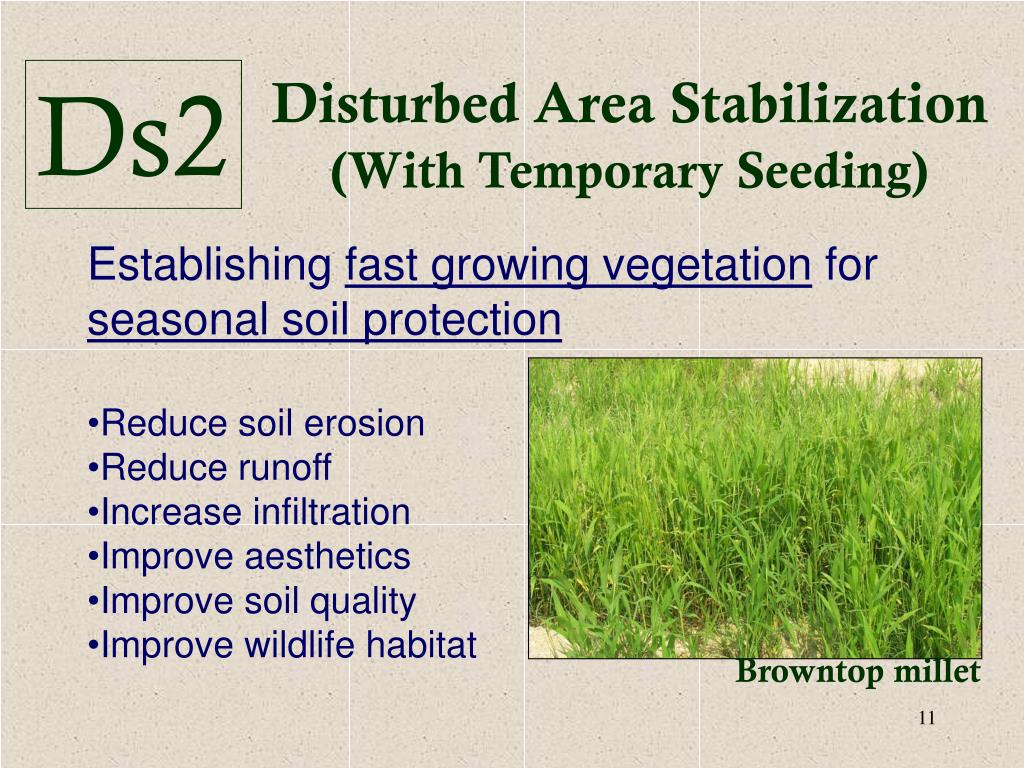 Ds2

Disturbed Area Stabilization
(With Temporary Seeding)

Establishing fast growing vegetation for seasonal soil protection

•Reduce soil erosion
•Reduce runoff
•Increase infiltration
•Improve aesthetics
•Improve soil quality
•Improve wildlife habitat

Browntop millet

11